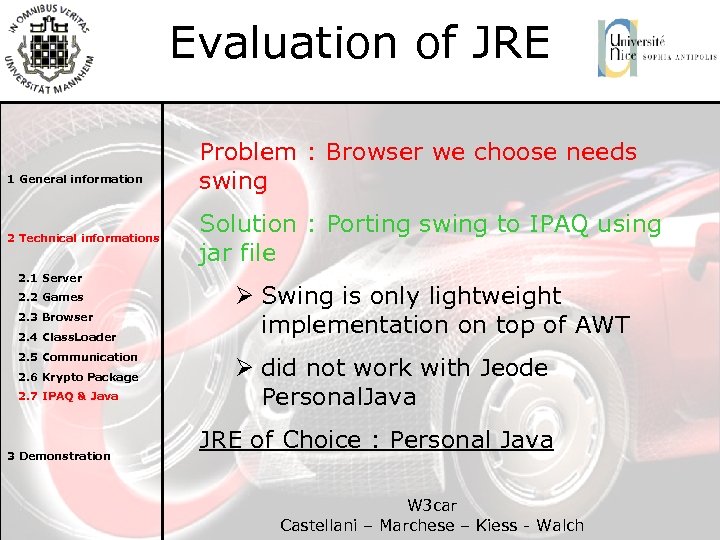 IN OMNIBUS VERITAS
UNIVERSITÄT MANNHEIM

Evaluation of JRE

Université Nice SOPHIA ANTIPOLIS

1 General information

2 Technical informations

2.1 Server
2.2 Games
2.3 Browser
2.4 ClassLoader
2.5 Communication
2.6 Krypto Package
2.7 IPAQ & Java

3 Demonstration

Problem : Browser we choose needs swing

Solution : Porting swing to IPAQ using jar file

➢ Swing is only lightweight implementation on top of AWT

➢ did not work with Jeode PersonalJava

JRE of Choice : Personal Java

W3car
Castellani – Marchese – Kiess - Walch